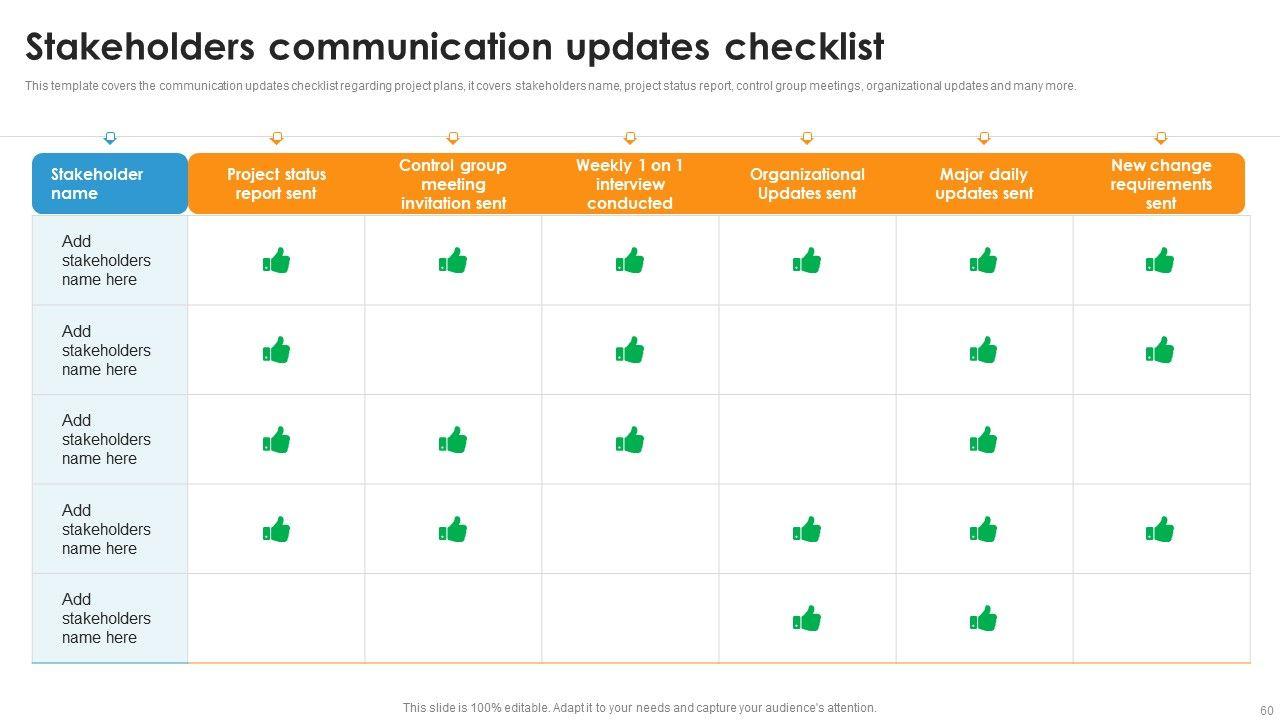 Stakeholders communication updates checklist

This template covers the communication updates checklist regarding project plans, it covers stakeholders name, project status report, control group meetings, organizational updates and many more.

| Stakeholder name | Project status report sent | Control group meeting invitation sent | Weekly 1 on 1 interview conducted | Organizational Updates sent | Major daily updates sent | New change requirements sent |
|---|---|---|---|---|---|---|
| Add stakeholders name here | | | | | | |
| Add stakeholders name here | | | | | | |
| Add stakeholders name here | | | | | | |
| Add stakeholders name here | | | | | | |
| Add stakeholders name here | | | | | | |

This slide is 100% editable. Adapt it to your needs and capture your audience's attention.

60